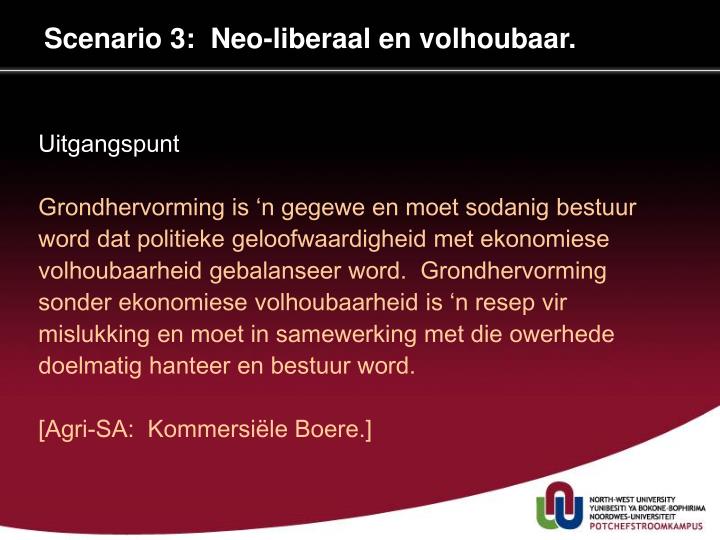 Scenario 3:  Neo-liberaal en volhoubaar.

Uitgangspunt

Grondhervorming is ‘n gegewe en moet sodanig bestuur word dat politieke geloofwaardigheid met ekonomiese volhoubaarheid gebalanseer word.  Grondhervorming sonder ekonomiese volhoubaarheid is ‘n resep vir mislukking en moet in samewerking met die owerhede doelmatig hanteer en bestuur word.

[Agri-SA:  Kommersiële Boere.]

NORTH-WEST UNIVERSITY
YUNIBESITI YA BOKONE-BOPHIRIMA
NOORDWES-UNIVERSITEIT
POTCHEFSTROOMKAMPUS